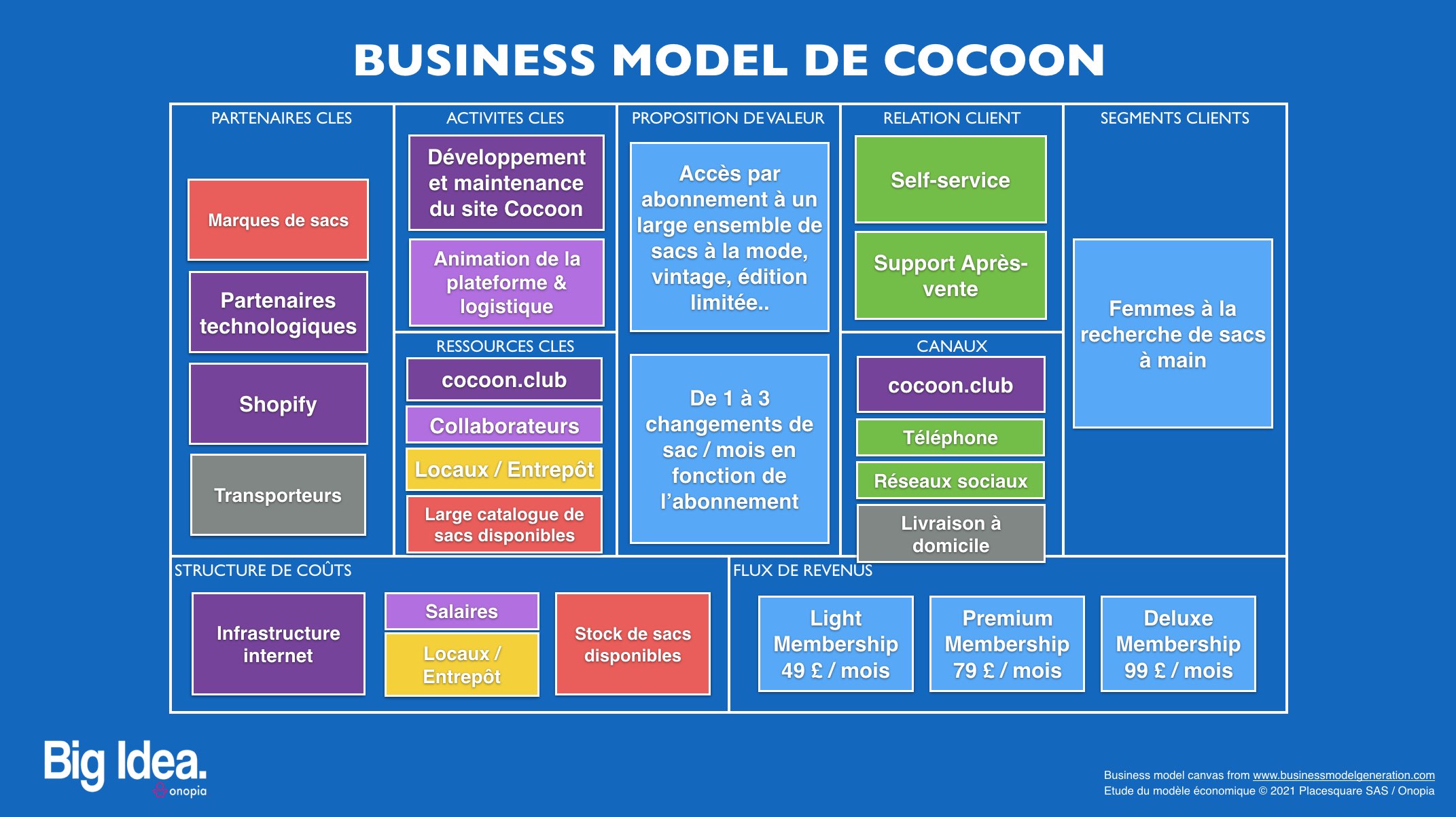 BUSINESS MODEL DE COCOON

PARTENAIRES CLES

Marques de sacs

Partenaires technologiques

Shopify

Transporteurs

ACTIVITES CLES

Développement et maintenance du site Cocoon

Animation de la plateforme & logistique

RESSOURCES CLES

cocoon.club

Collaborateurs

Locaux / Entrepôt

Large catalogue de sacs disponibles

PROPOSITION DE VALEUR

Accès par abonnement à un large ensemble de sacs à la mode, vintage, édition limitée..

De 1 à 3 changements de sac / mois en fonction de l'abonnement

RELATION CLIENT

Self-service

Support Après-vente

CANAUX

cocoon.club

Téléphone

Réseaux sociaux

Livraison à domicile

SEGMENTS CLIENTS

Femmes à la recherche de sacs à main

STRUCTURE DE COÛTS

Infrastructure internet

Salaires

Locaux / Entrepôt

Stock de sacs disponibles

FLUX DE REVENUS

Light Membership 49 £ / mois

Premium Membership 79 £ / mois

Deluxe Membership 99 £ / mois

Big Idea.
onopia

Business model canvas from www.businessmodelgeneration.com
Etude du modèle économique © 2021 Placesquare SAS / Onopia